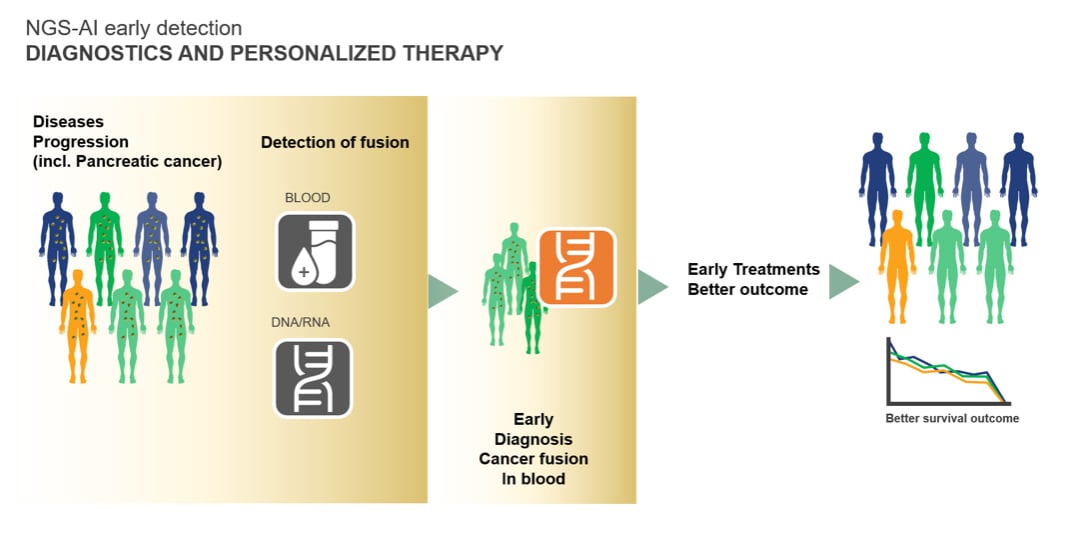 NGS-AI early detection
DIAGNOSTICS AND PERSONALIZED THERAPY

Diseases Progression (incl. Pancreatic cancer)

Detection of fusion

BLOOD

DNA/RNA

Early Diagnosis Cancer fusion In blood

Early Treatments Better outcome

Better survival outcome